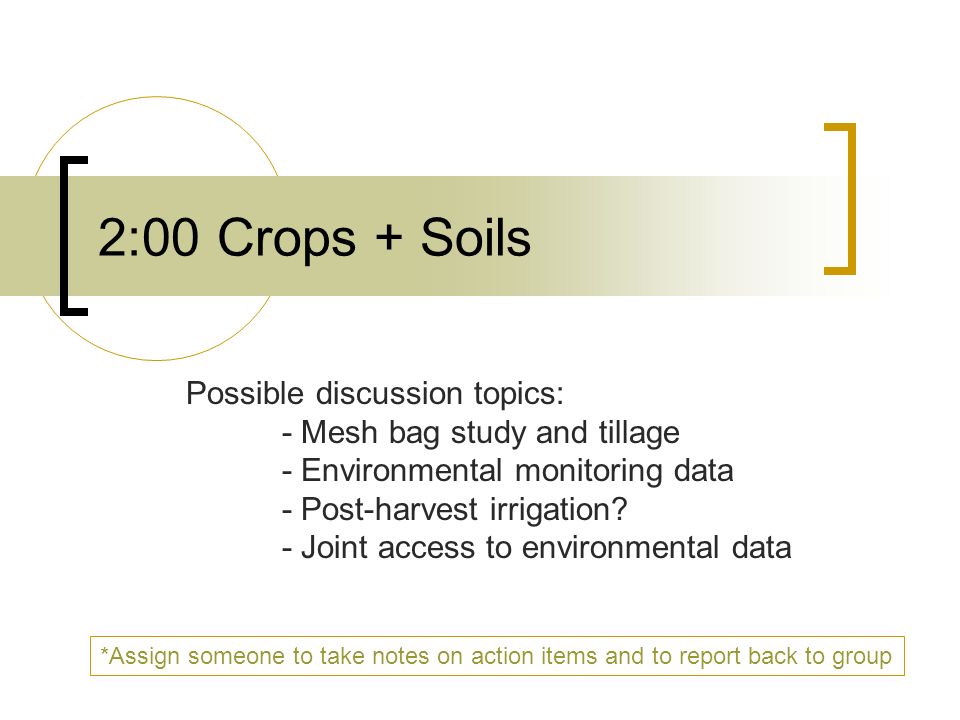 2:00 Crops + Soils

Possible discussion topics:
- Mesh bag study and tillage
- Environmental monitoring data
- Post-harvest irrigation?
- Joint access to environmental data

*Assign someone to take notes on action items and to report back to group